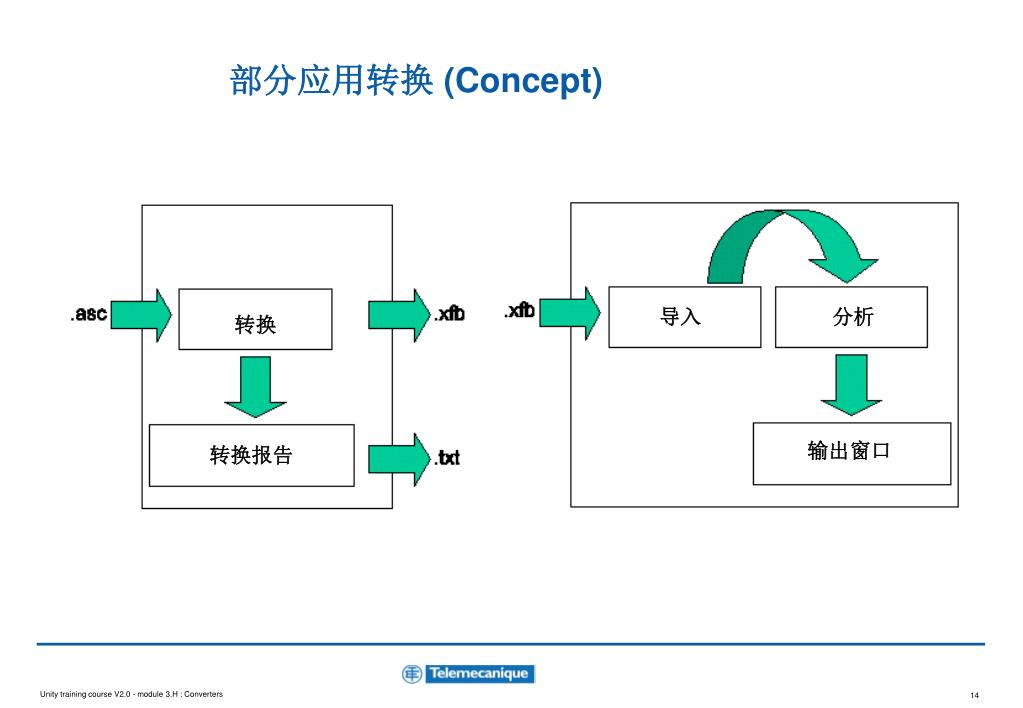 部分应用转换 (Concept)

.asc

转换

.xfb

转换报告

.txt

.xfb

导入

分析

输出窗口

Telemecanique

Unity training course V2.0 - module 3.H : Converters

14